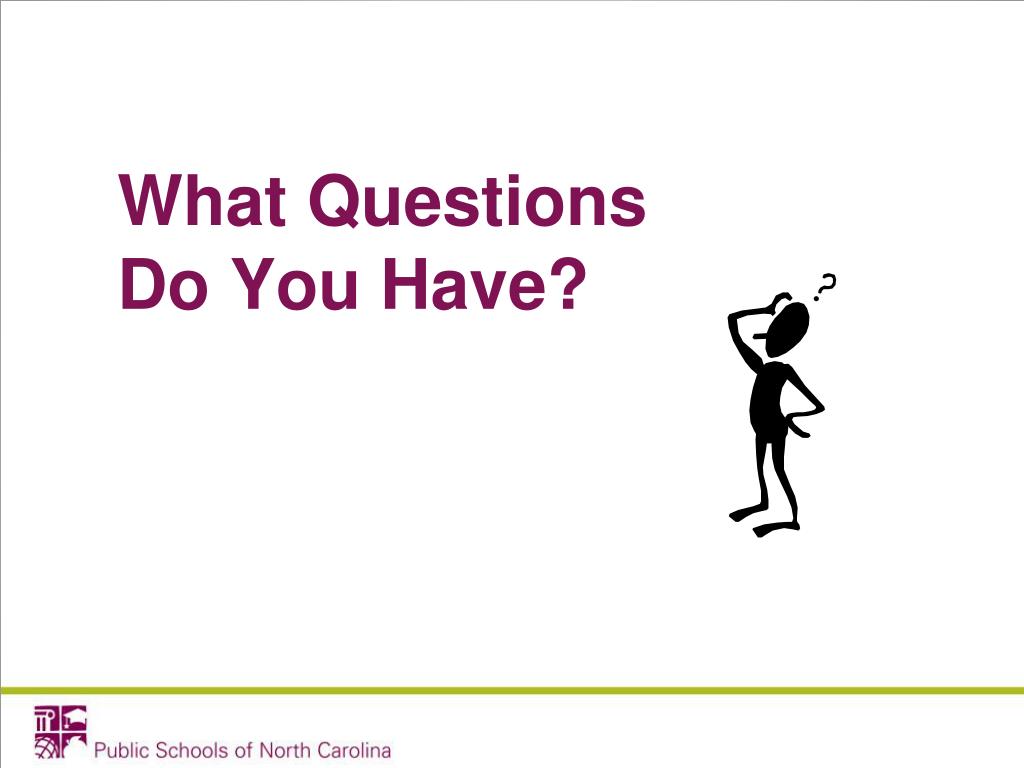 What Questions
Do You Have?

?

Public Schools of North Carolina